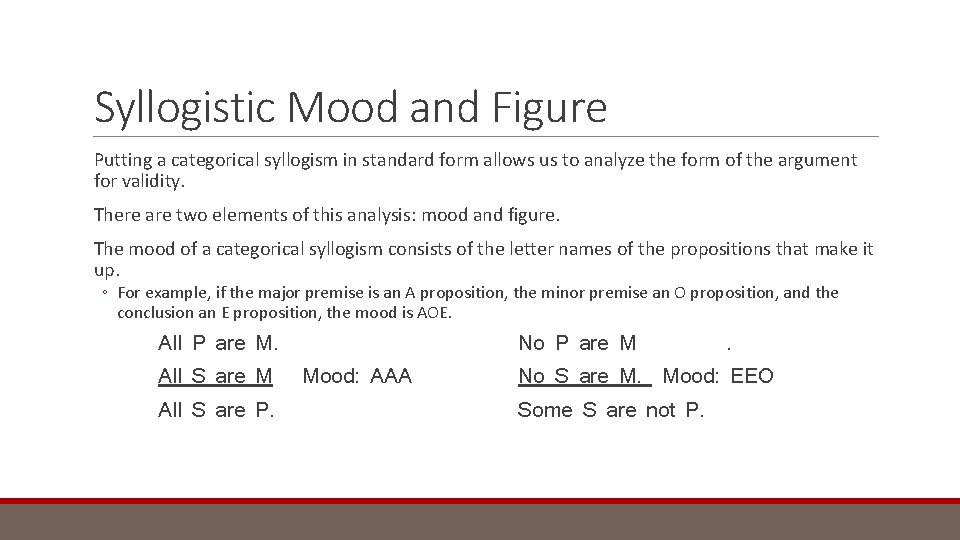 Syllogistic Mood and Figure

Putting a categorical syllogism in standard form allows us to analyze the form of the argument for validity.

There are two elements of this analysis: mood and figure.

The mood of a categorical syllogism consists of the letter names of the propositions that make it up.

◦ For example, if the major premise is an A proposition, the minor premise an O proposition, and the conclusion an E proposition, the mood is AOE.

All P are M.

All S are M Mood: AAA

All S are P.

No P are M .

No S are M. Mood: EEO

Some S are not P.